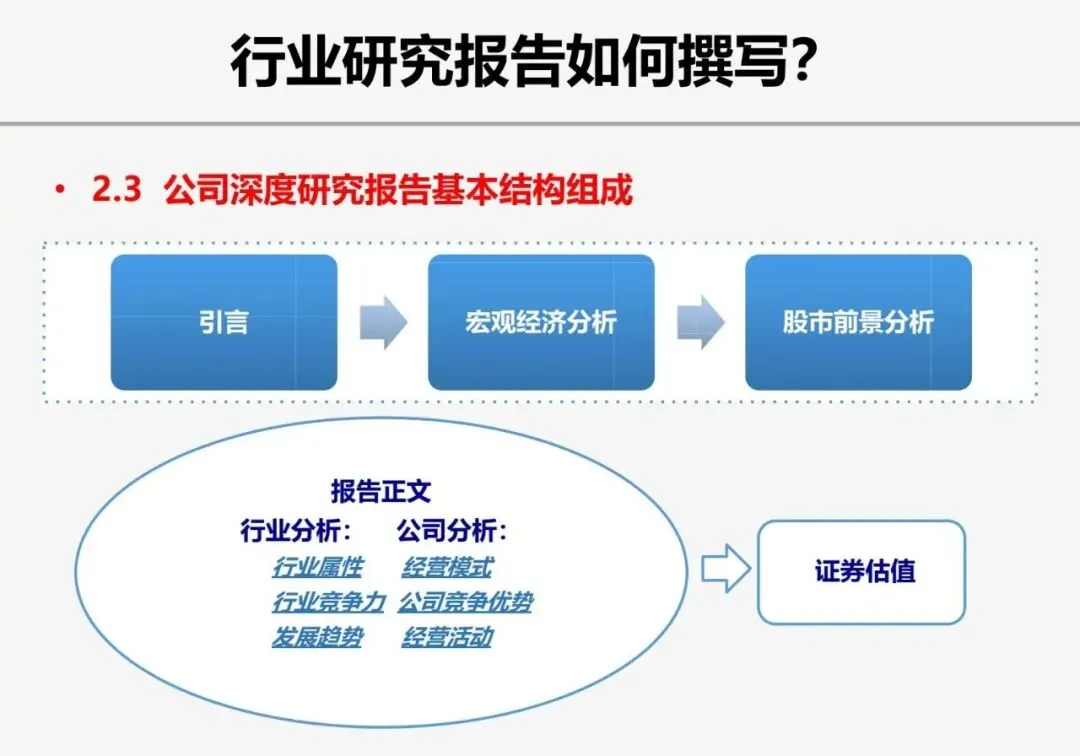 行业研究报告如何撰写?

• 2.3 公司深度研究报告基本结构组成

引言

宏观经济分析

股市前景分析

报告正文

行业分析：

行业属性

行业竞争力

发展趋势

公司分析：

经营模式

公司竞争优势

经营活动

证券估值